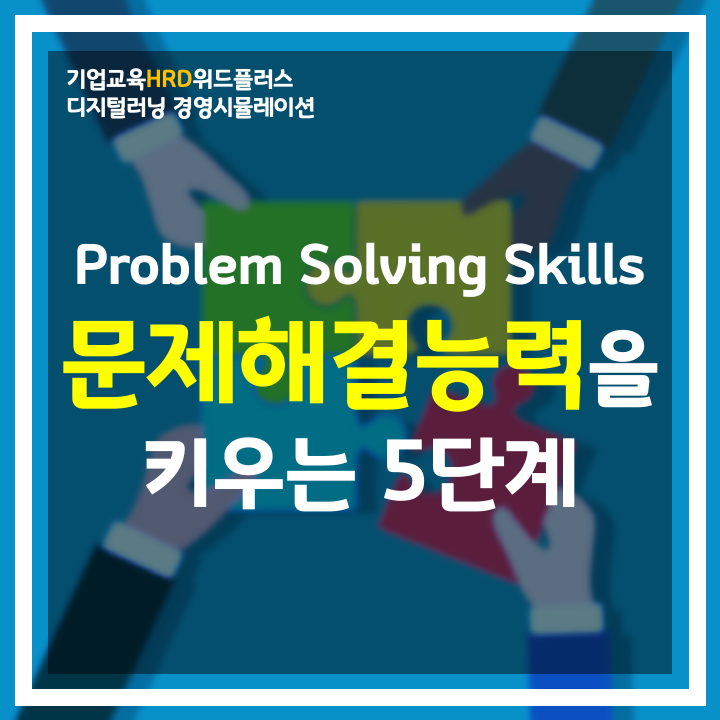 기업교육HRD위드플러스
디지털러닝 경영시뮬레이션

Problem Solving Skills

문제해결능력을
키우는 5단계